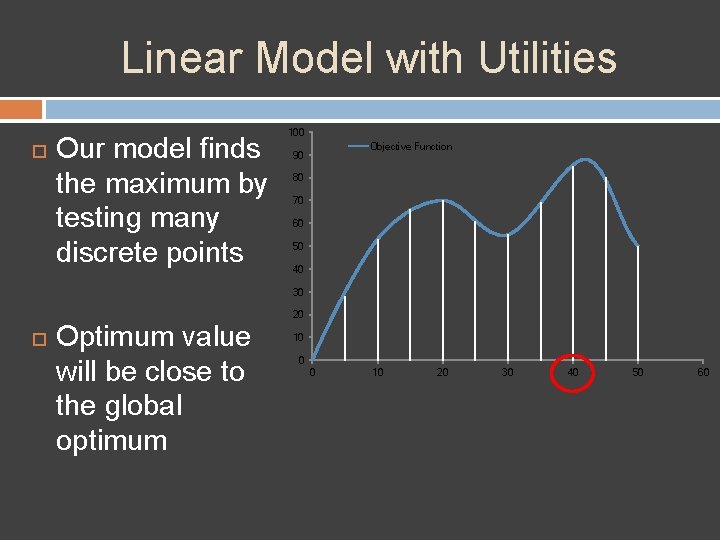 Linear Model with Utilities

Our model finds the maximum by testing many discrete points

Optimum value will be close to the global optimum

Objective Function

100
90
80
70
60
50
40
30
20
10
0

0 10 20 30 40 50 60